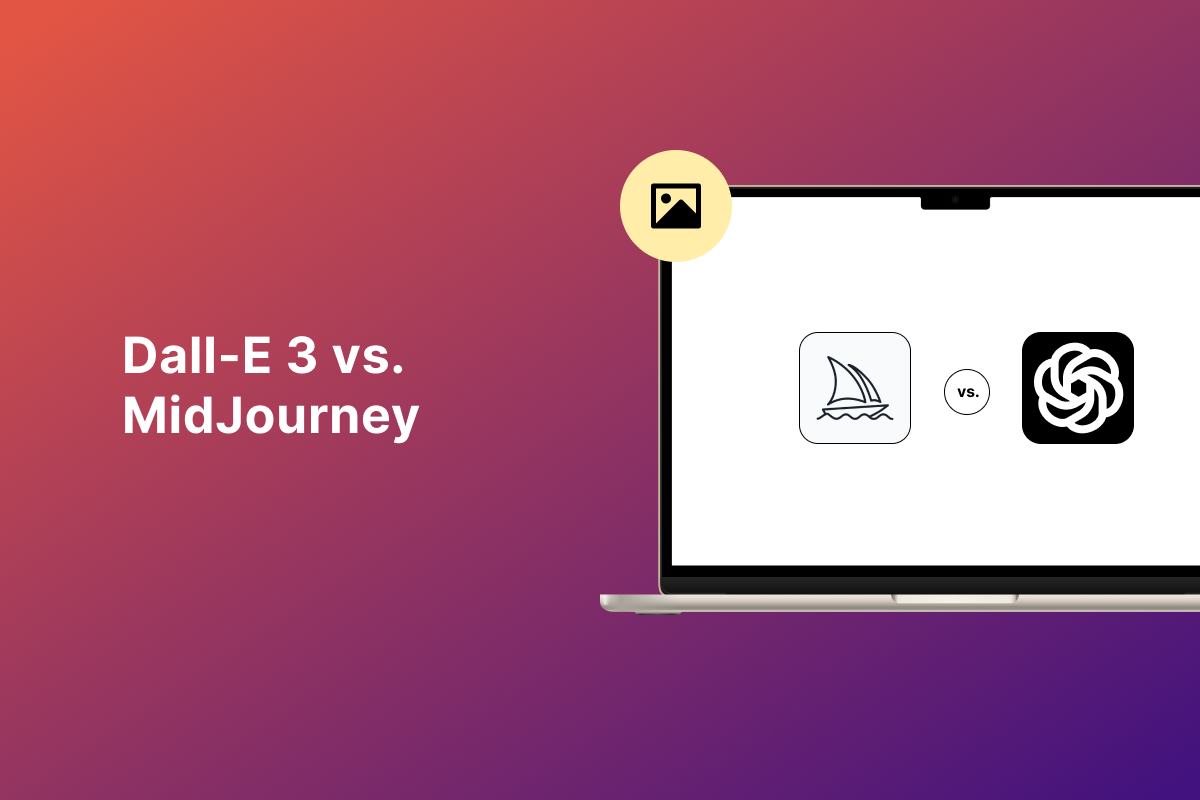 Dall-E 3 vs. MidJourney

vs.